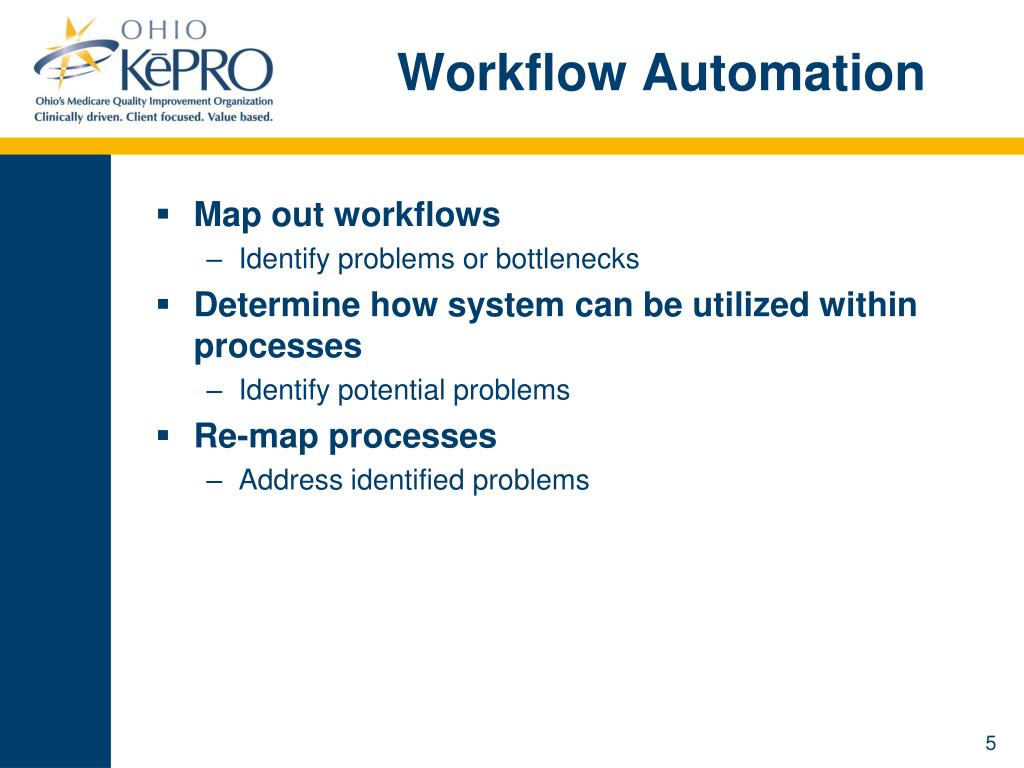 OHIO
KēPRO
Ohio's Medicare Quality Improvement Organization
Clinically driven. Client focused. Value based.

Workflow Automation

▪ Map out workflows
– Identify problems or bottlenecks
▪ Determine how system can be utilized within processes
– Identify potential problems
▪ Re-map processes
– Address identified problems

5